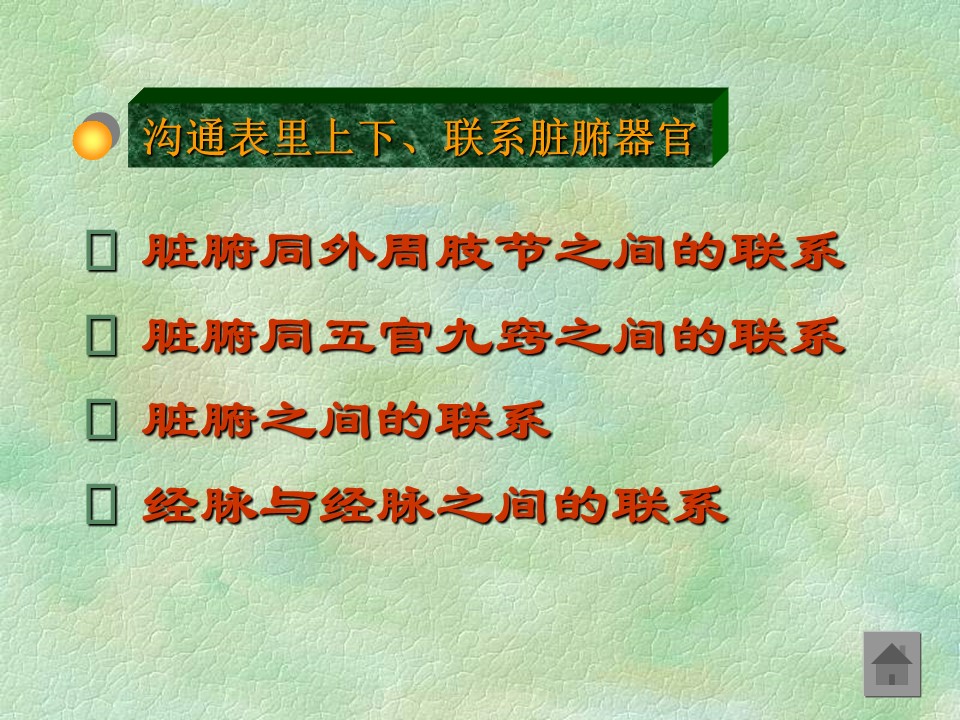 沟通表里上下、联系脏腑器官

脏腑同外周肢节之间的联系

脏腑同五官九窍之间的联系

脏腑之间的联系

经脉与经脉之间的联系